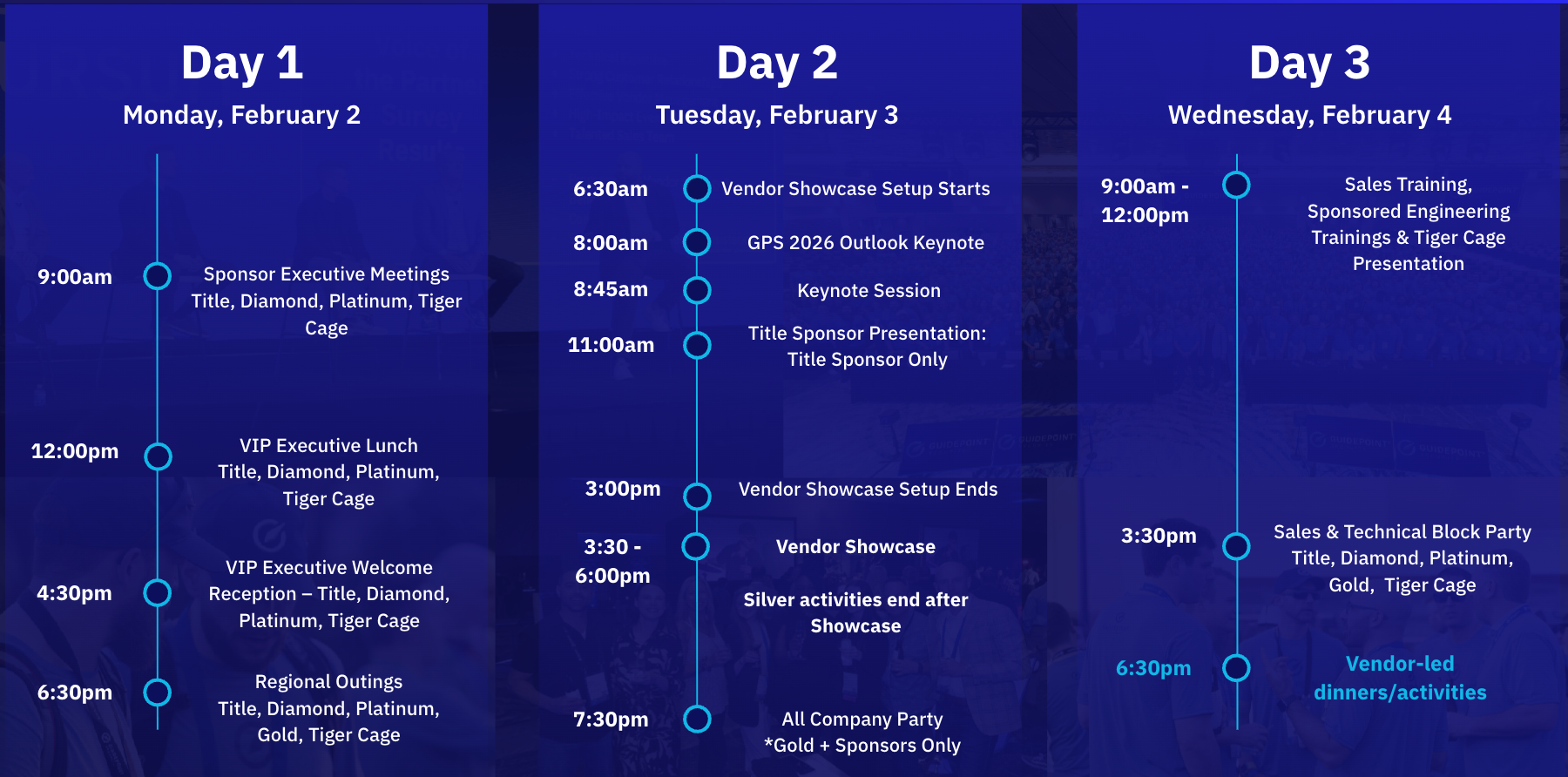 Day 1

Monday, February 2

9:00am Sponsor Executive Meetings Title, Diamond, Platinum, Tiger Cage

12:00pm VIP Executive Lunch Title, Diamond, Platinum, Tiger Cage

4:30pm VIP Executive Welcome Reception – Title, Diamond, Platinum, Tiger Cage

6:30pm Regional Outings Title, Diamond, Platinum, Gold, Tiger Cage

Day 2

Tuesday, February 3

6:30am Vendor Showcase Setup Starts

8:00am GPS 2026 Outlook Keynote

8:45am Keynote Session

11:00am Title Sponsor Presentation: Title Sponsor Only

3:00pm Vendor Showcase Setup Ends

3:30 - 6:00pm Vendor Showcase

Silver activities end after Showcase

7:30pm All Company Party *Gold + Sponsors Only

Day 3

Wednesday, February 4

9:00am - 12:00pm Sales Training, Sponsored Engineering Trainings & Tiger Cage Presentation

3:30pm Sales & Technical Block Party Title, Diamond, Platinum, Gold, Tiger Cage

6:30pm Vendor-led dinners/activities